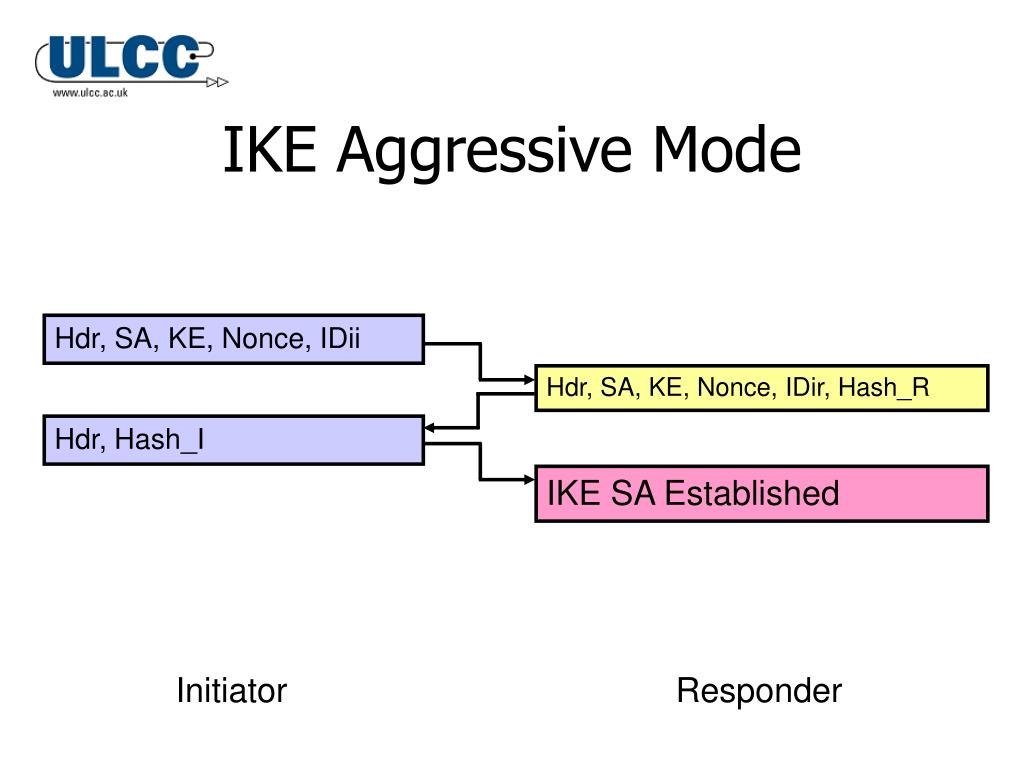 ULCC
www.ulcc.ac.uk

IKE Aggressive Mode

Hdr, SA, KE, Nonce, IDii

Hdr, SA, KE, Nonce, IDir, Hash_R

Hdr, Hash_I

IKE SA Established

Initiator

Responder